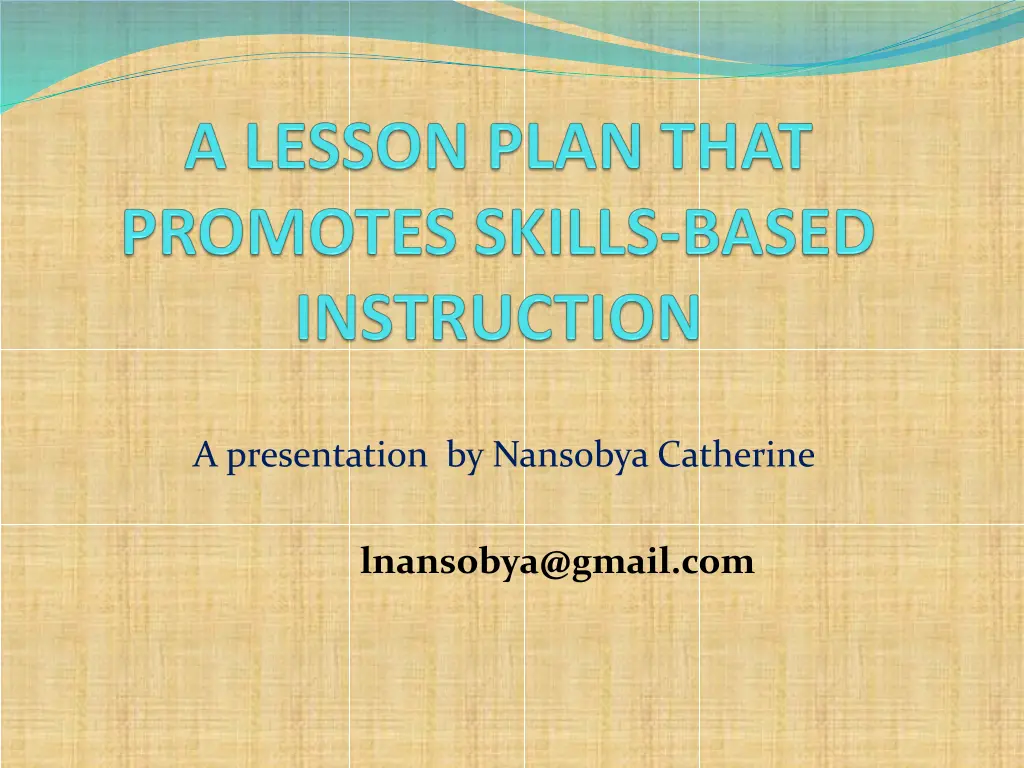 A LESSON PLAN THAT PROMOTES SKILLS-BASED INSTRUCTION

A presentation by Nansobya Catherine

lnansobya@gmail.com